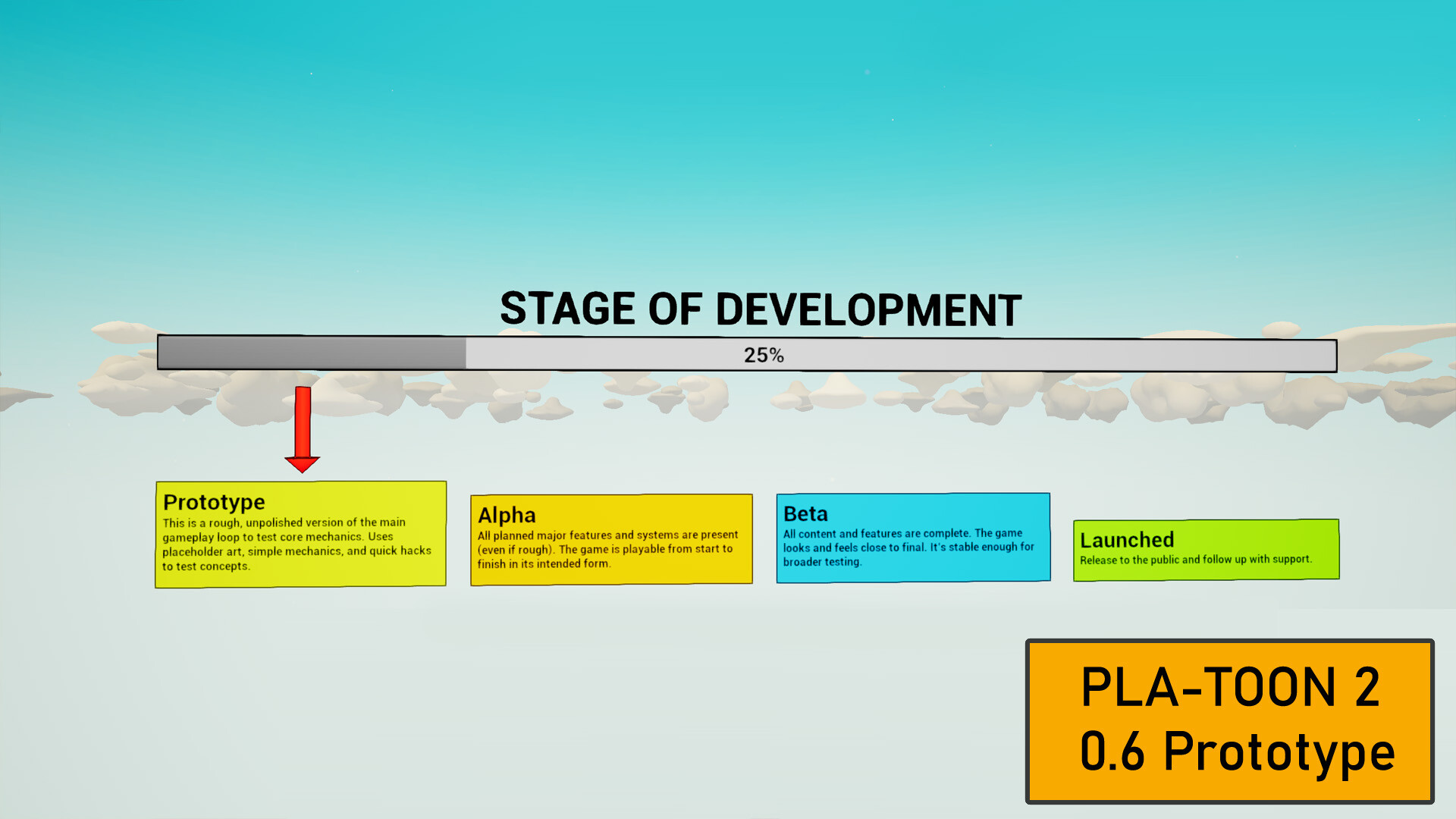 STAGE OF DEVELOPMENT

25%

Prototype
This is a rough, unpolished version of the main gameplay loop to test core mechanics. Uses placeholder art, simple mechanics, and quick hacks to test concepts.

Alpha
All planned major features and systems are present (even if rough). The game is playable from start to finish in its intended form.

Beta
All content and features are complete. The game looks and feels close to final. It's stable enough for broader testing.

Launched
Release to the public and follow up with support.

PLA-TOON 2
0.6 Prototype